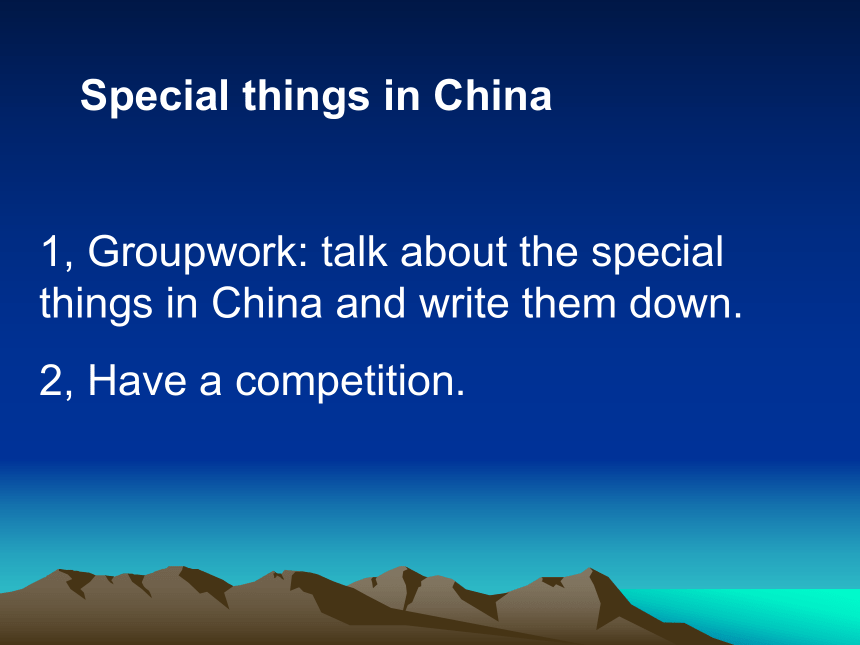 Special things in China

1, Groupwork: talk about the special things in China and write them down.

2, Have a competition.